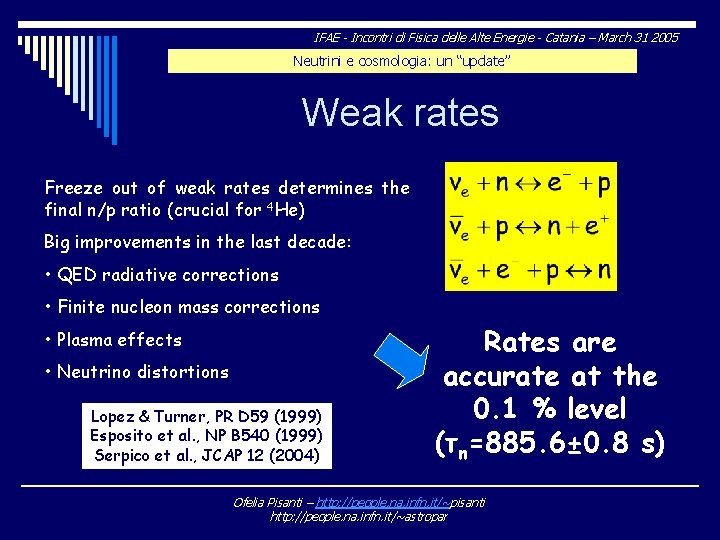 IFAE - Incontri di Fisica delle Alte Energie - Catania – March 31 2005

Neutrini e cosmologia: un "update"

Weak rates

Freeze out of weak rates determines the final n/p ratio (crucial for $^4$He)

Big improvements in the last decade:

• QED radiative corrections

• Finite nucleon mass corrections

• Plasma effects

• Neutrino distortions

Lopez & Turner, PR D59 (1999)
Esposito et al., NP B540 (1999)
Serpico et al., JCAP 12 (2004)

$\nu_e + n \leftrightarrow e^- + p$
$\overline{\nu}_e + p \leftrightarrow n + e^+$
$\overline{\nu}_e + e^- + p \leftrightarrow n$

Rates are accurate at the 0.1 % level ($\tau_n$=885.6±0.8 s)

Ofelia Pisanti – http://people.na.infn.it/~pisanti
http://people.na.infn.it/~astropar